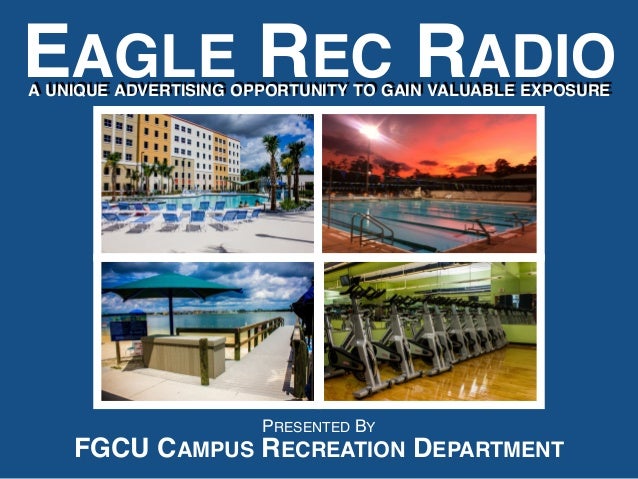 EAGLE REC RADIO
A UNIQUE ADVERTISING OPPORTUNITY TO GAIN VALUABLE EXPOSURE

PRESENTED BY
FGCU CAMPUS RECREATION DEPARTMENT